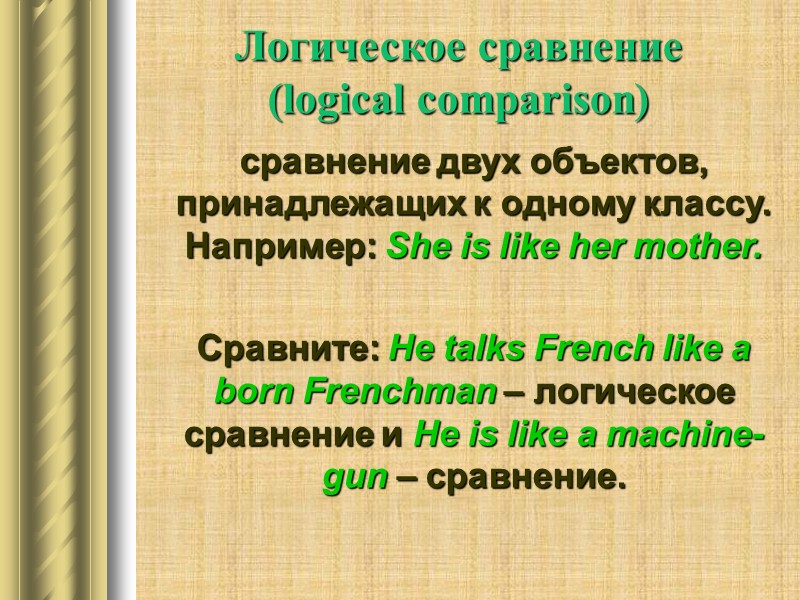 Логическое сравнение (logical comparison)

сравнение двух объектов, принадлежащих к одному классу. Например: She is like her mother.

Сравните: He talks French like a born Frenchman – логическое сравнение и He is like a machine-gun – сравнение.